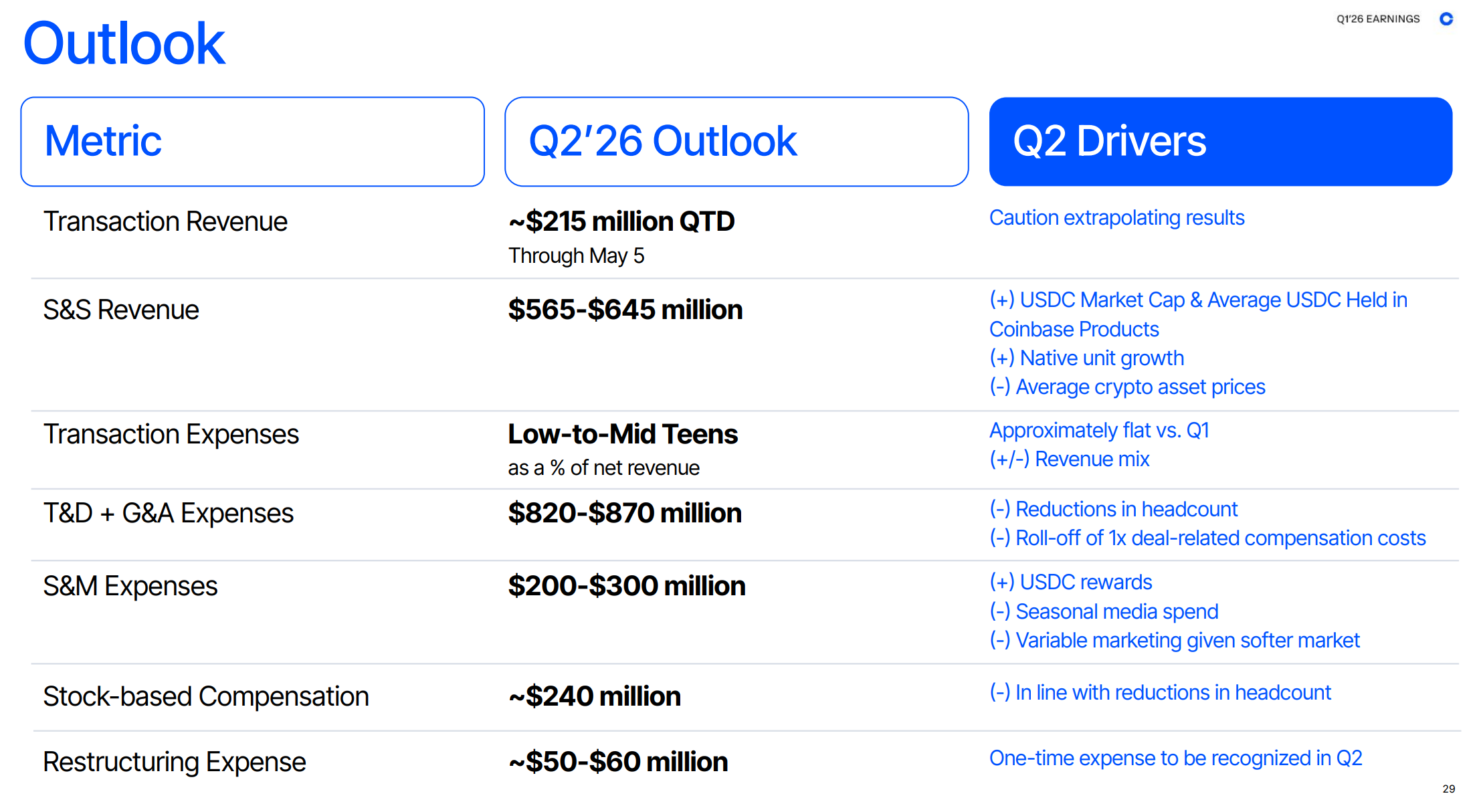 Q1'26 EARNINGS

Outlook

| Metric | Q2'26 Outlook | Q2 Drivers |
|---|---|---|
| Transaction Revenue | ~$215 million QTD Through May 5 | Caution extrapolating results |
| S&S Revenue | $565-$645 million | (+) USDC Market Cap & Average USDC Held in Coinbase Products (+) Native unit growth (-) Average crypto asset prices |
| Transaction Expenses | Low-to-Mid Teens as a % of net revenue | Approximately flat vs. Q1 (+/-) Revenue mix |
| T&D + G&A Expenses | $820-$870 million | (-) Reductions in headcount (-) Roll-off of 1x deal-related compensation costs |
| S&M Expenses | $200-$300 million | (+) USDC rewards (-) Seasonal media spend (-) Variable marketing given softer market |
| Stock-based Compensation | ~$240 million | (-) In line with reductions in headcount |
| Restructuring Expense | ~$50-$60 million | One-time expense to be recognized in Q2 |

29